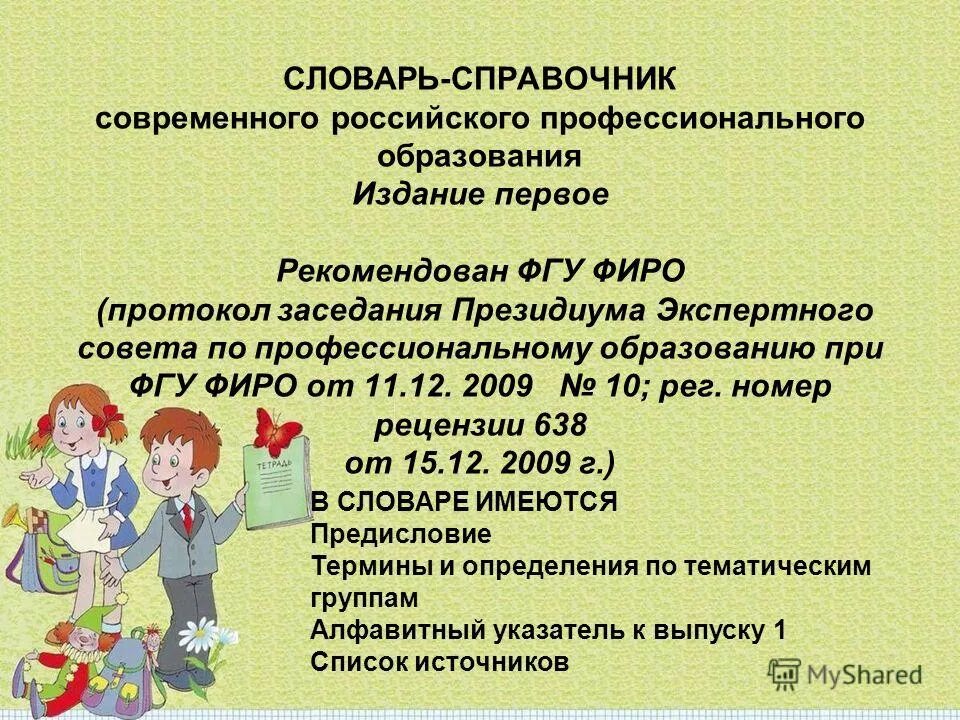 СЛОВАРЬ-СПРАВОЧНИК
современного российского профессионального образования
Издание первое

Рекомендован ФГУ ФИРО
(протокол заседания Президиума Экспертного совета по профессиональному образованию при ФГУ ФИРО от 11.12. 2009 № 10; рег. номер рецензии 638
от 15.12. 2009 г.)

ТЕТРАДЬ

В СЛОВАРЕ ИМЕЮТСЯ
Предисловие
Термины и определения по тематическим группам
Алфавитный указатель к выпуску 1
Список источников

MyShared